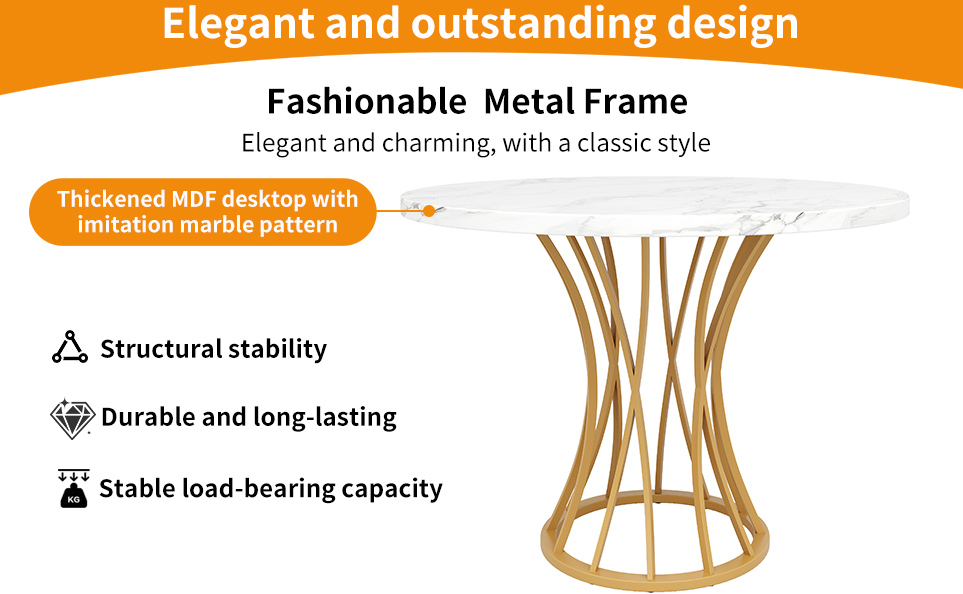 Elegant and outstanding design

Fashionable Metal Frame

Elegant and charming, with a classic style

Thickened MDF desktop with imitation marble pattern

Structural stability

Durable and long-lasting

KG

Stable load-bearing capacity